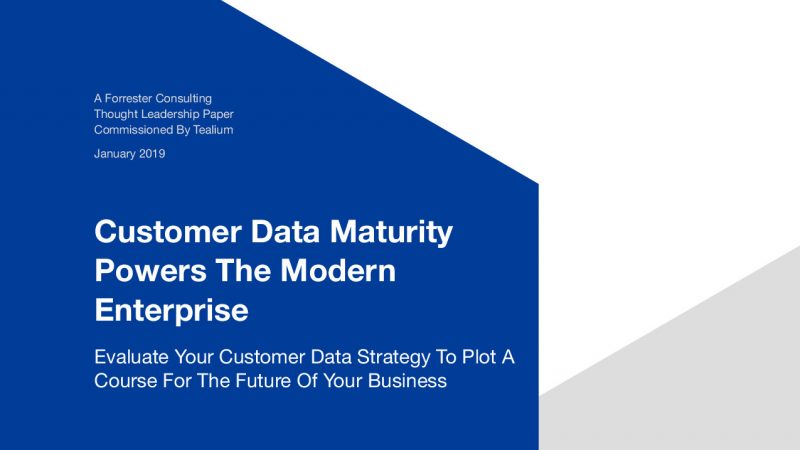 A Forrester Consulting
Thought Leadership Paper
Commissioned By Tealium

January 2019

Customer Data Maturity Powers The Modern Enterprise

Evaluate Your Customer Data Strategy To Plot A Course For The Future Of Your Business